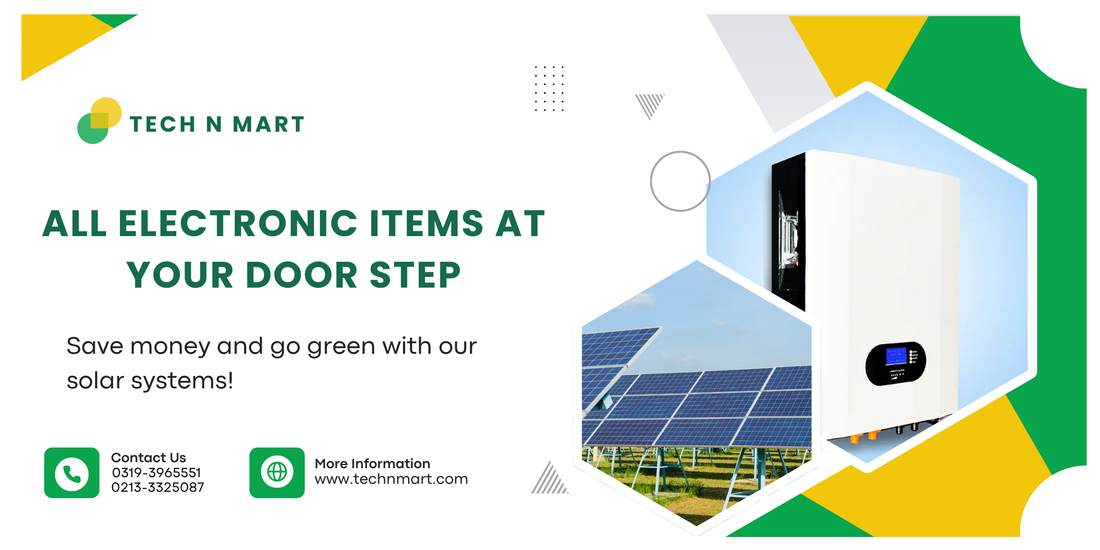 TECH N MART

ALL ELECTRONIC ITEMS AT YOUR DOOR STEP

Save money and go green with our solar systems!

Contact Us
0319-3965551
0213-3325087

More Information
www.technmart.com